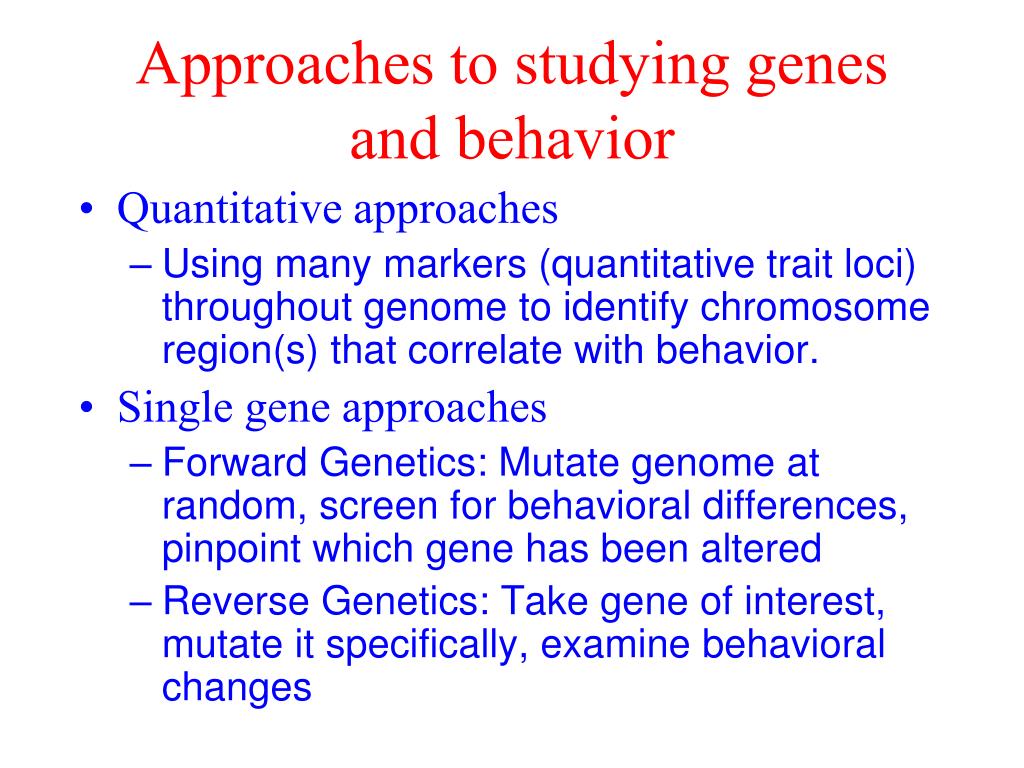 Approaches to studying genes and behavior

• Quantitative approaches
– Using many markers (quantitative trait loci) throughout genome to identify chromosome region(s) that correlate with behavior.
• Single gene approaches
– Forward Genetics: Mutate genome at random, screen for behavioral differences, pinpoint which gene has been altered
– Reverse Genetics: Take gene of interest, mutate it specifically, examine behavioral changes